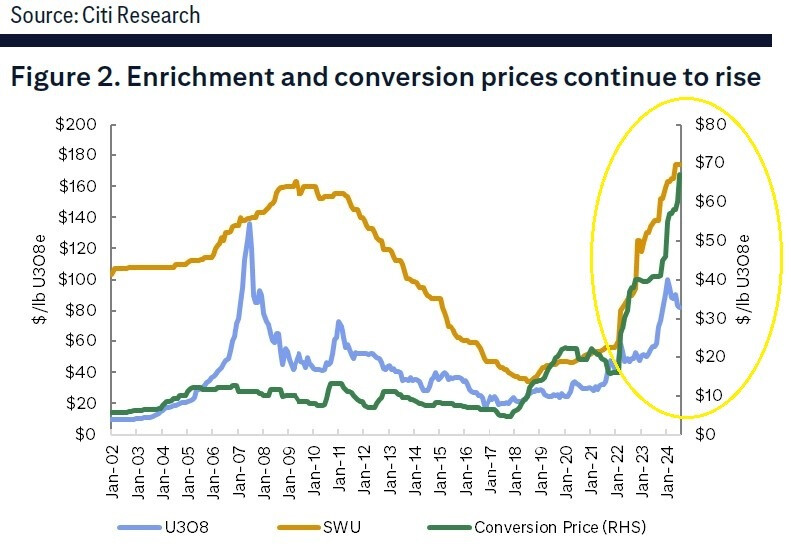 Source: Citi Research

Figure 2. Enrichment and conversion prices continue to rise

$200
$180
$160
$140
$120
$100
$80
$60
$40
$20
$0

$/lb U3O8e

$80
$70
$60
$50
$40
$30
$20
$10
$0

$/lb U3O8e

Jan-02 Jan-03 Jan-04 Jan-05 Jan-06 Jan-07 Jan-08 Jan-09 Jan-10 Jan-11 Jan-12 Jan-13 Jan-14 Jan-15 Jan-16 Jan-17 Jan-18 Jan-19 Jan-20 Jan-21 Jan-22 Jan-23 Jan-24

U3O8 SWU Conversion Price (RHS)